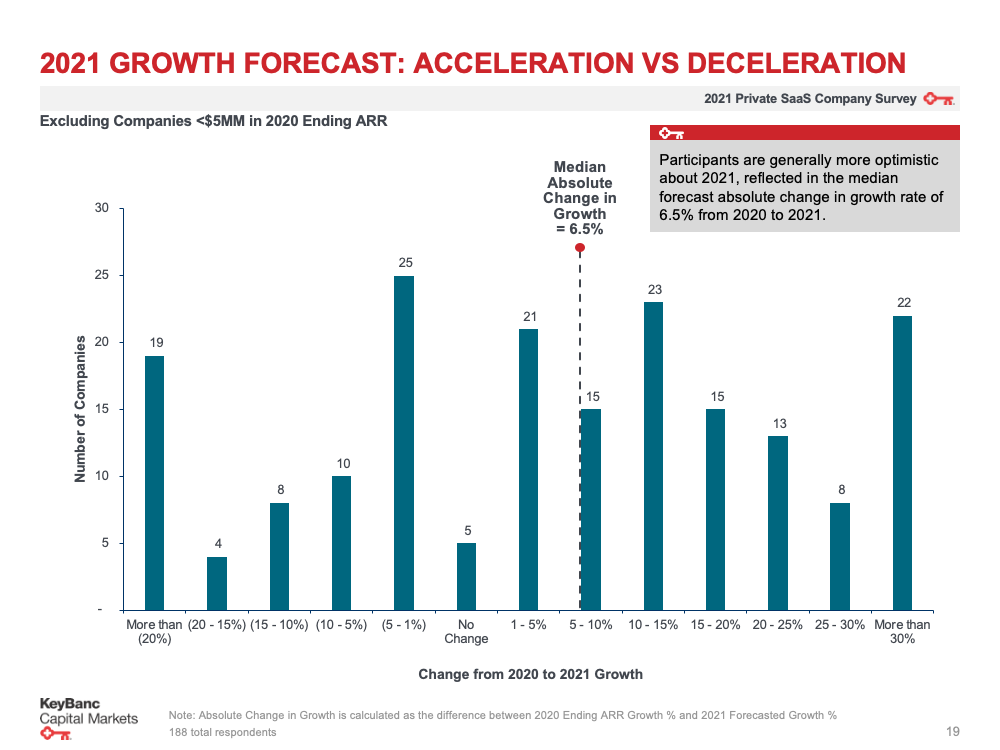 2021 GROWTH FORECAST: ACCELERATION VS DECELERATION

2021 Private SaaS Company Survey

Excluding Companies <$5MM in 2020 Ending ARR

Participants are generally more optimistic about 2021, reflected in the median forecast absolute change in growth rate of 6.5% from 2020 to 2021.

Median Absolute Change in Growth = 6.5%

Number of Companies

30
25
20
15
10
5
-

19
4
8
10
25
5
21
15
23
15
13
8
22

More than (20%)
(20 - 15%)
(15 - 10%)
(10 - 5%)
(5 - 1%)
No Change
1 - 5%
5 - 10%
10 - 15%
15 - 20%
20 - 25%
25 - 30%
More than 30%

Change from 2020 to 2021 Growth

KeyBanc Capital Markets

Note: Absolute Change in Growth is calculated as the difference between 2020 Ending ARR Growth % and 2021 Forecasted Growth %
188 total respondents

19